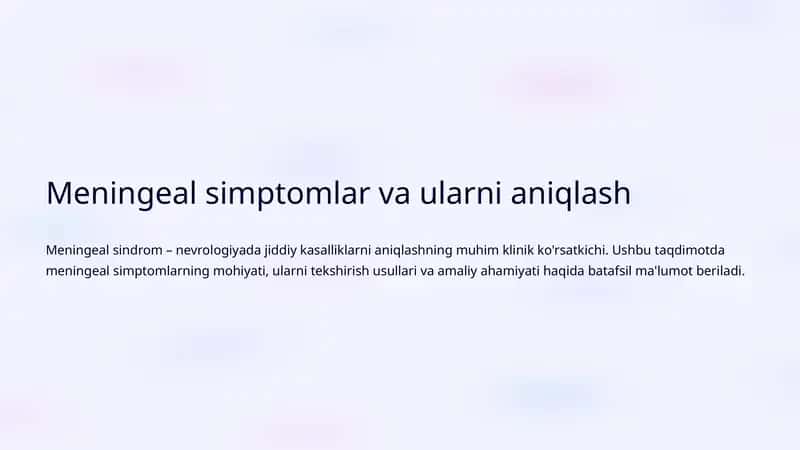 Meningeal simptomlar va ularni aniqlash

Meningeal sindrom – nevrologiyada jiddiy kasalliklarni aniqlashning muhim klinik ko'rsatkichi. Ushbu taqdimotda meningeal simptomlarning mohiyati, ularni tekshirish usullari va amaliy ahamiyati haqida batafsil ma'lumot beriladi.